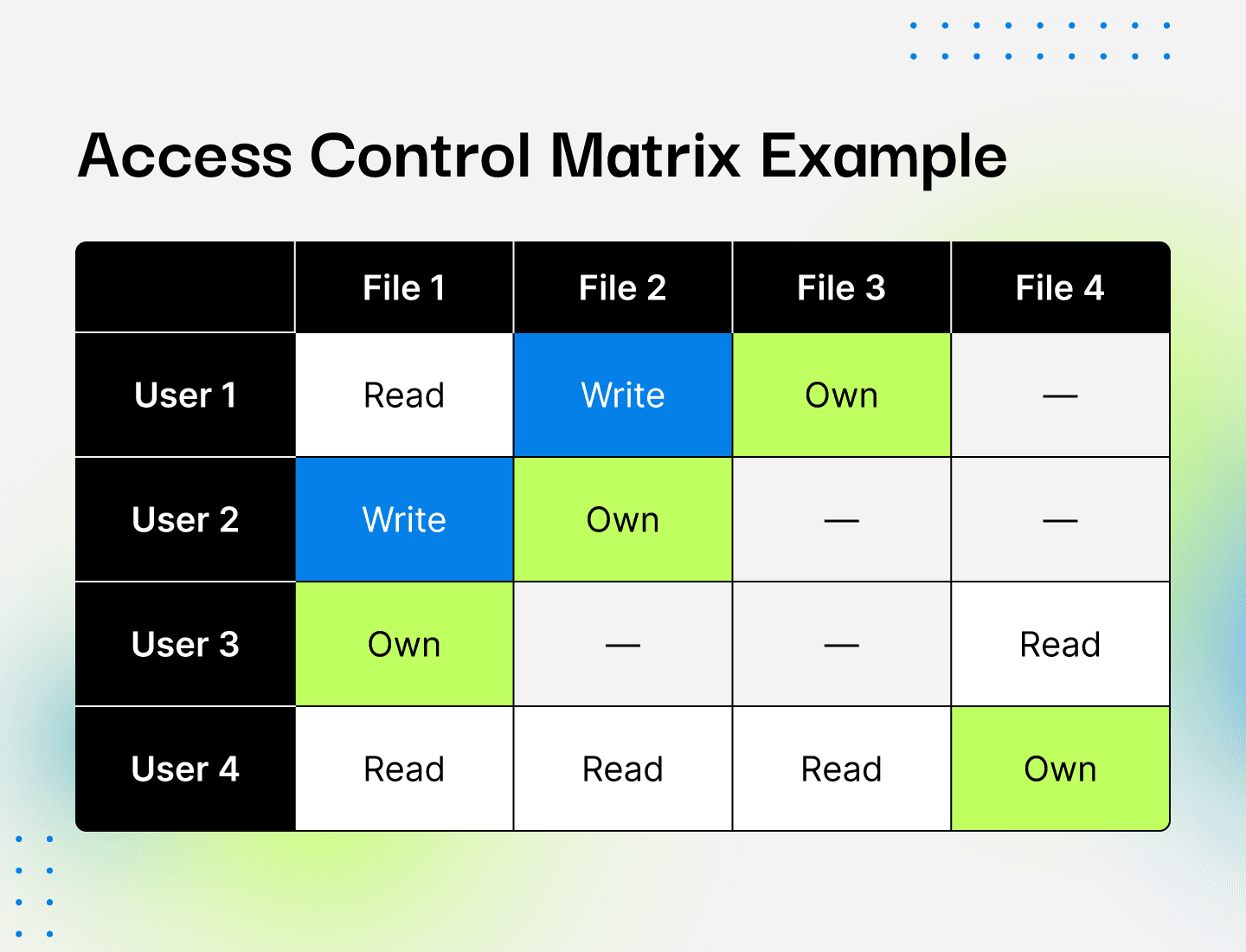 Access Control Matrix Example

| | File 1 | File 2 | File 3 | File 4 |
|---|---|---|---|---|
| User 1 | Read | Write | Own | — |
| User 2 | Write | Own | — | — |
| User 3 | Own | — | — | Read |
| User 4 | Read | Read | Read | Own |